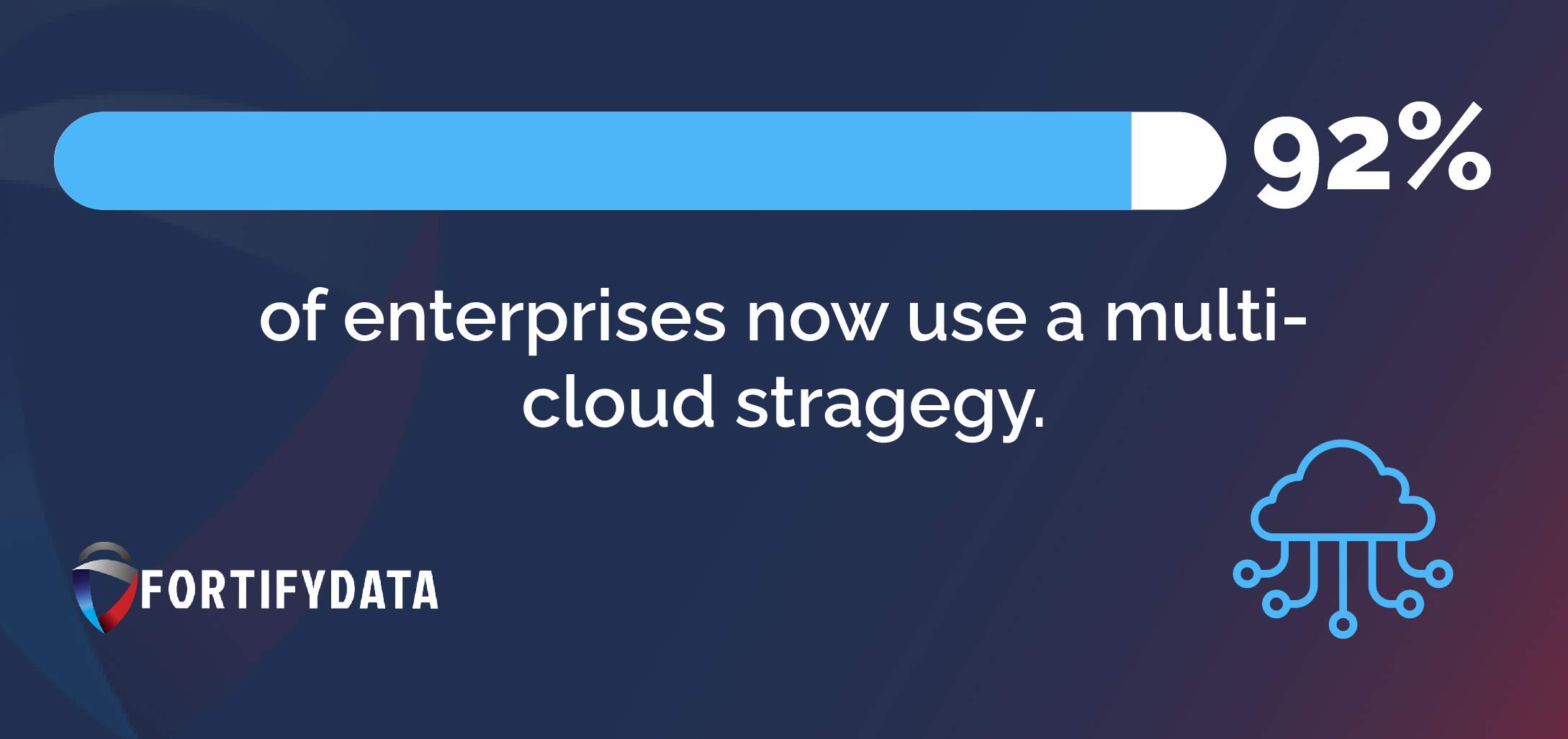 92%

of enterprises now use a multi-cloud stragegy.

FORTIFYDATA